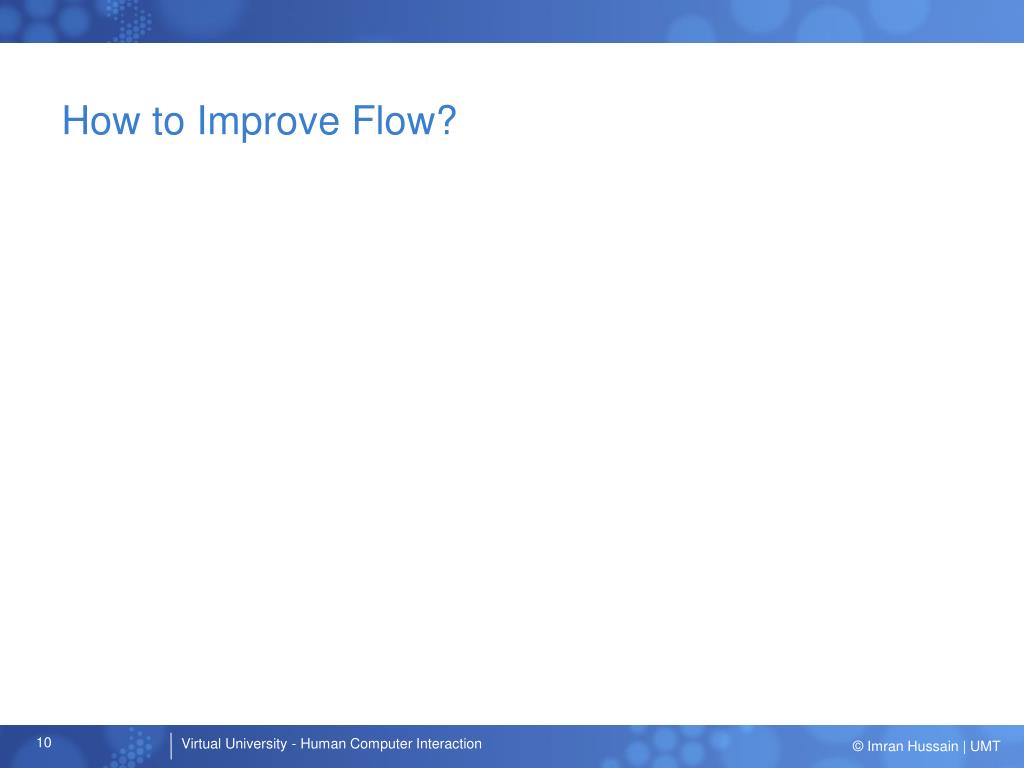 How to Improve Flow?

10

Virtual University - Human Computer Interaction

© Imran Hussain | UMT